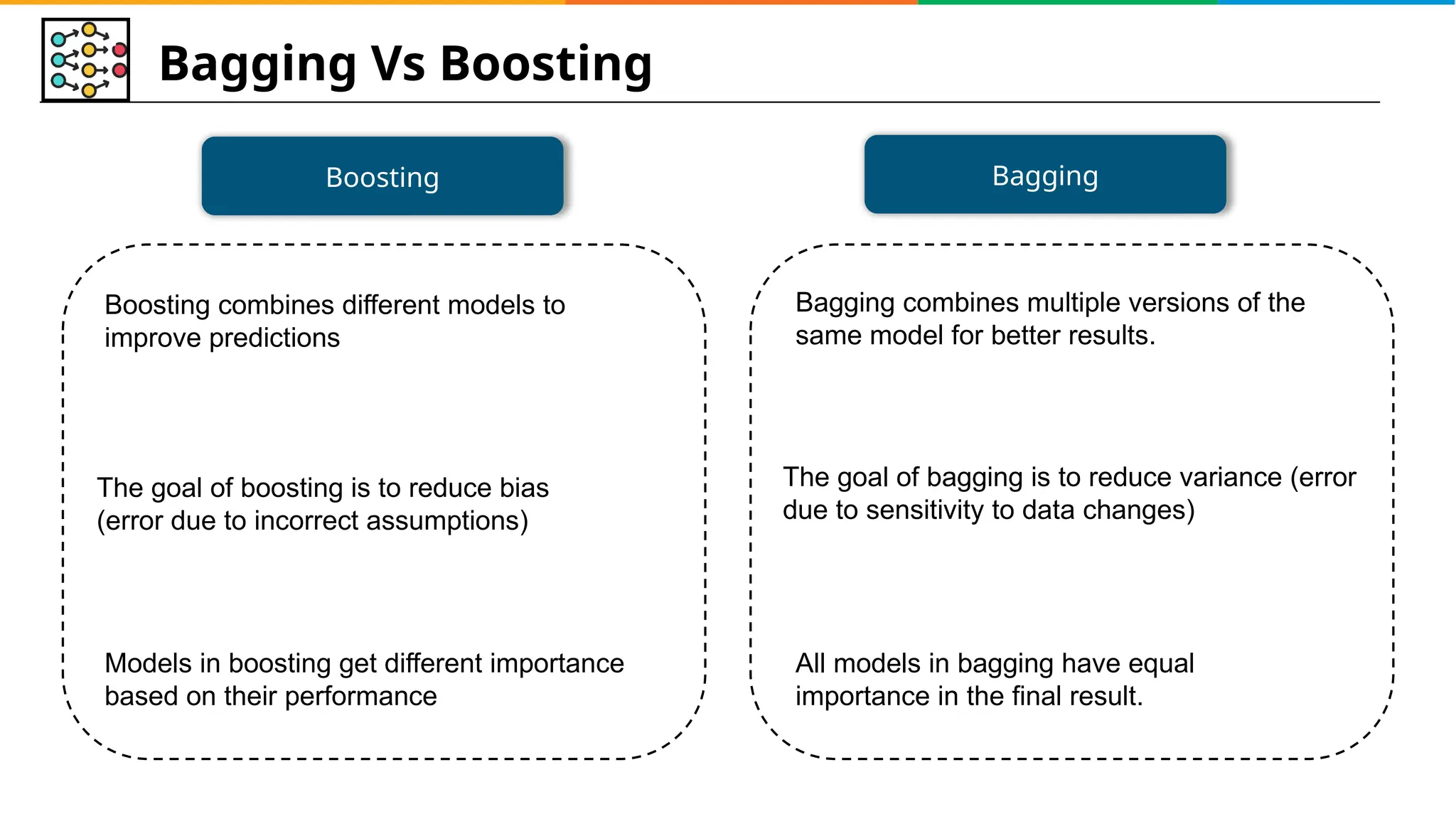 Bagging Vs Boosting

Boosting

Boosting combines different models to improve predictions

The goal of boosting is to reduce bias (error due to incorrect assumptions)

Models in boosting get different importance based on their performance

Bagging

Bagging combines multiple versions of the same model for better results.

The goal of bagging is to reduce variance (error due to sensitivity to data changes)

All models in bagging have equal importance in the final result.